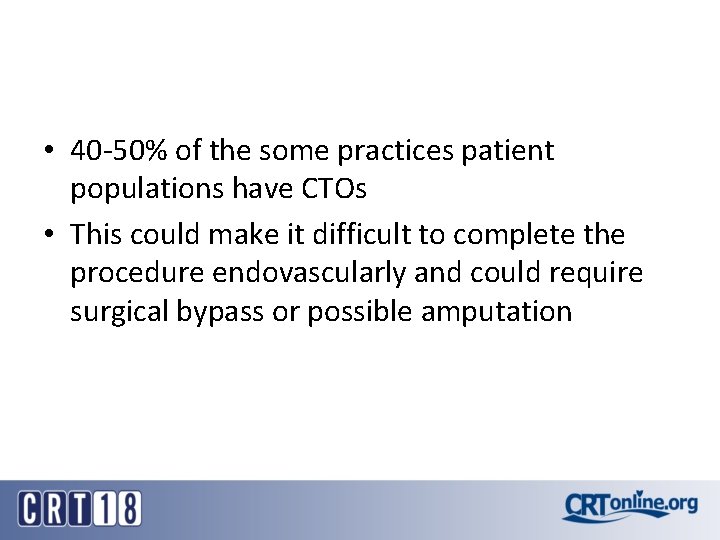 • 40-50% of the some practices patient populations have CTOs

• This could make it difficult to complete the procedure endovascularly and could require surgical bypass or possible amputation

CRT18

CRTonline.org